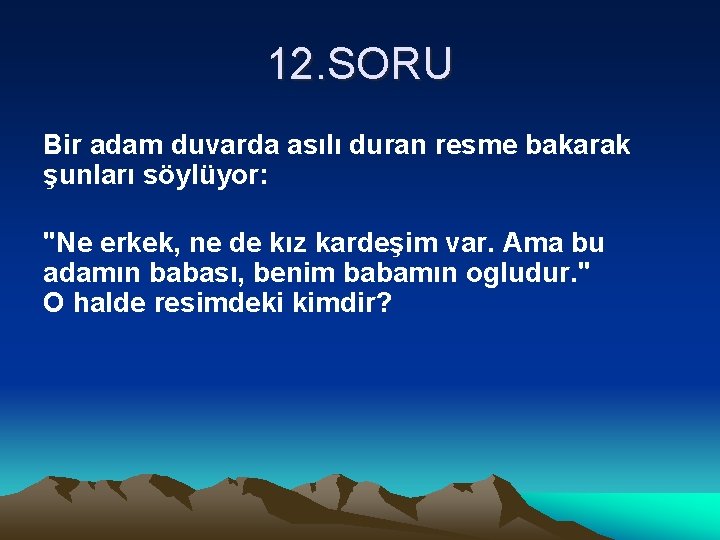 12.SORU

Bir adam duvarda asılı duran resme bakarak şunları söylüyor:

"Ne erkek, ne de kız kardeşim var. Ama bu adamın babası, benim babamın ogludur."
O halde resimdeki kimdir?